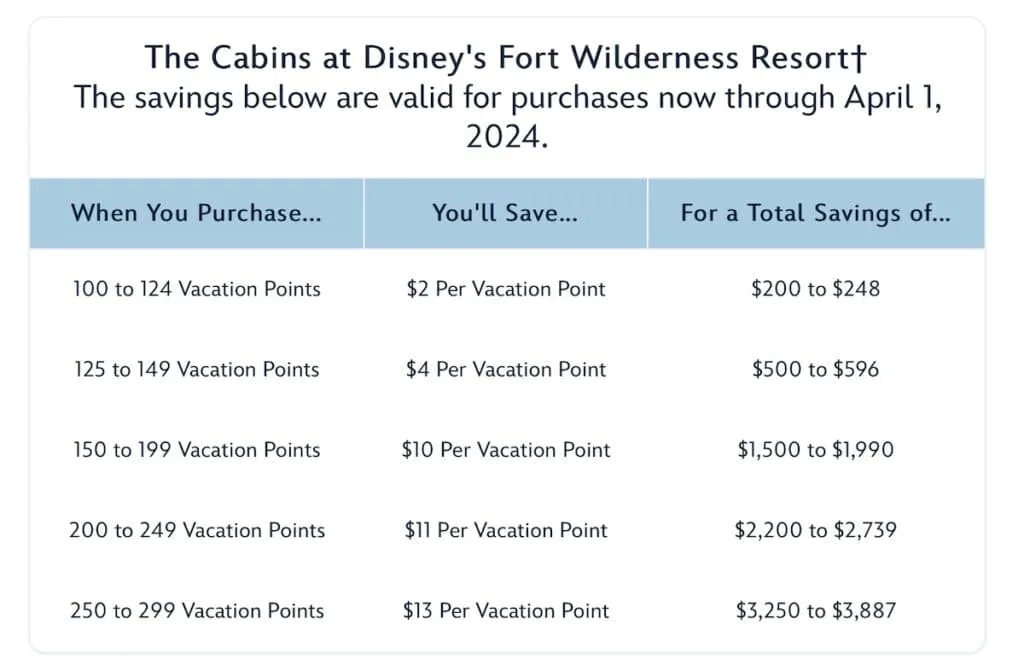 The Cabins at Disney's Fort Wilderness Resort†
The savings below are valid for purchases now through April 1, 2024.

| When You Purchase... | You'll Save... | For a Total Savings of... |
|---|---|---|
| 100 to 124 Vacation Points | \$2 Per Vacation Point | \$200 to \$248 |
| 125 to 149 Vacation Points | \$4 Per Vacation Point | \$500 to \$596 |
| 150 to 199 Vacation Points | \$10 Per Vacation Point | \$1,500 to \$1,990 |
| 200 to 249 Vacation Points | \$11 Per Vacation Point | \$2,200 to \$2,739 |
| 250 to 299 Vacation Points | \$13 Per Vacation Point | \$3,250 to \$3,887 |